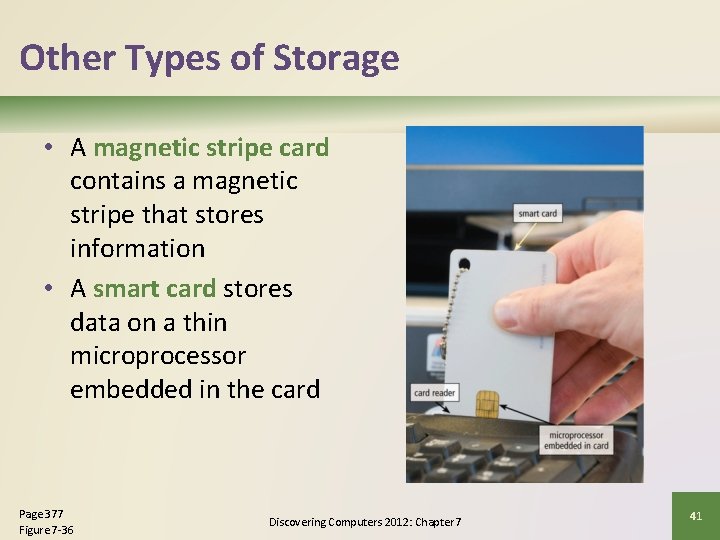 Other Types of Storage

• A magnetic stripe card contains a magnetic stripe that stores information

• A smart card stores data on a thin microprocessor embedded in the card

smart card

card reader

microprocessor embedded in card

Page 377
Figure 7-36

Discovering Computers 2012: Chapter 7

41